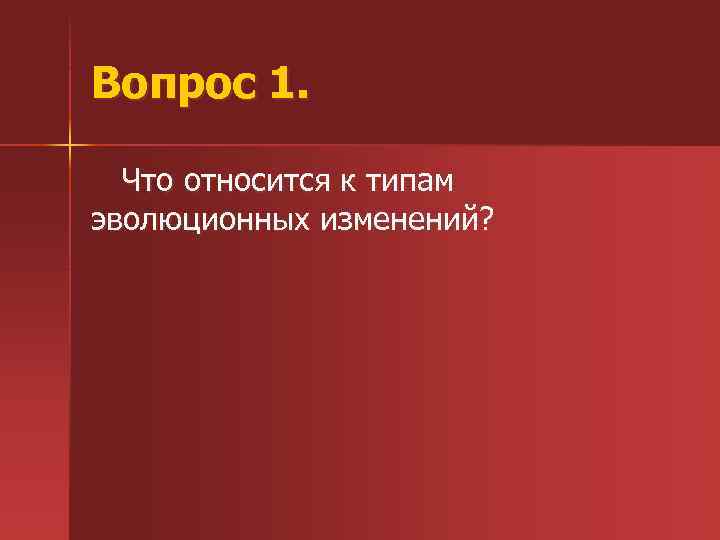 Вопрос 1.

Что относится к типам эволюционных изменений?